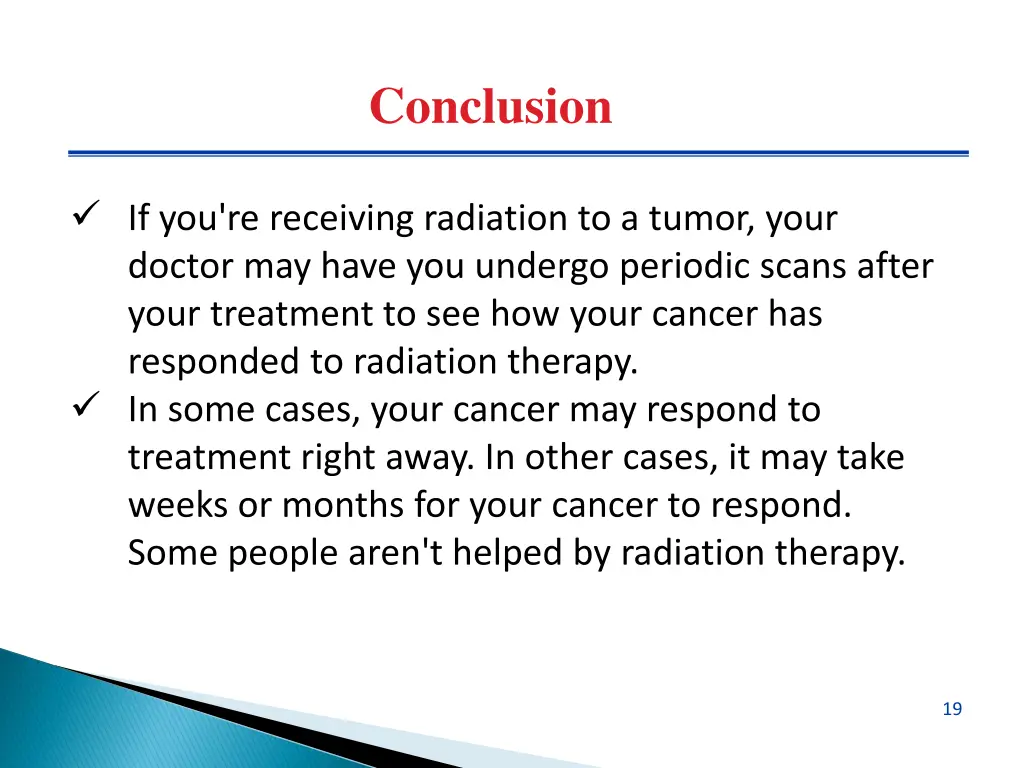 Conclusion

✓ If you're receiving radiation to a tumor, your doctor may have you undergo periodic scans after your treatment to see how your cancer has responded to radiation therapy.

✓ In some cases, your cancer may respond to treatment right away. In other cases, it may take weeks or months for your cancer to respond. Some people aren't helped by radiation therapy.

19